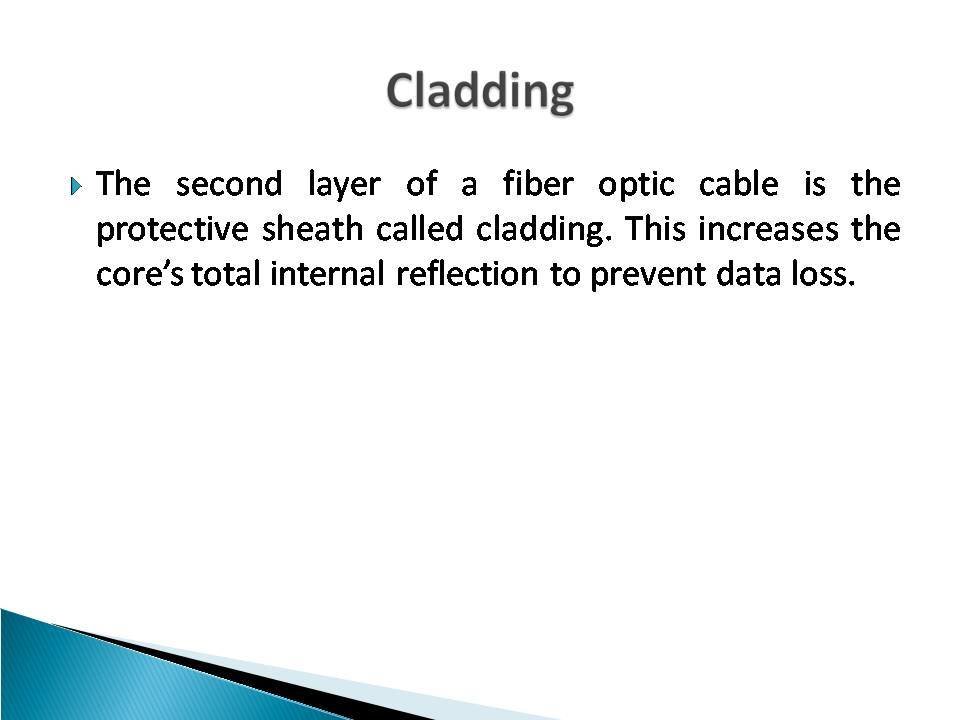 Cladding

The second layer of a fiber optic cable is the protective sheath called cladding. This increases the core's total internal reflection to prevent data loss.